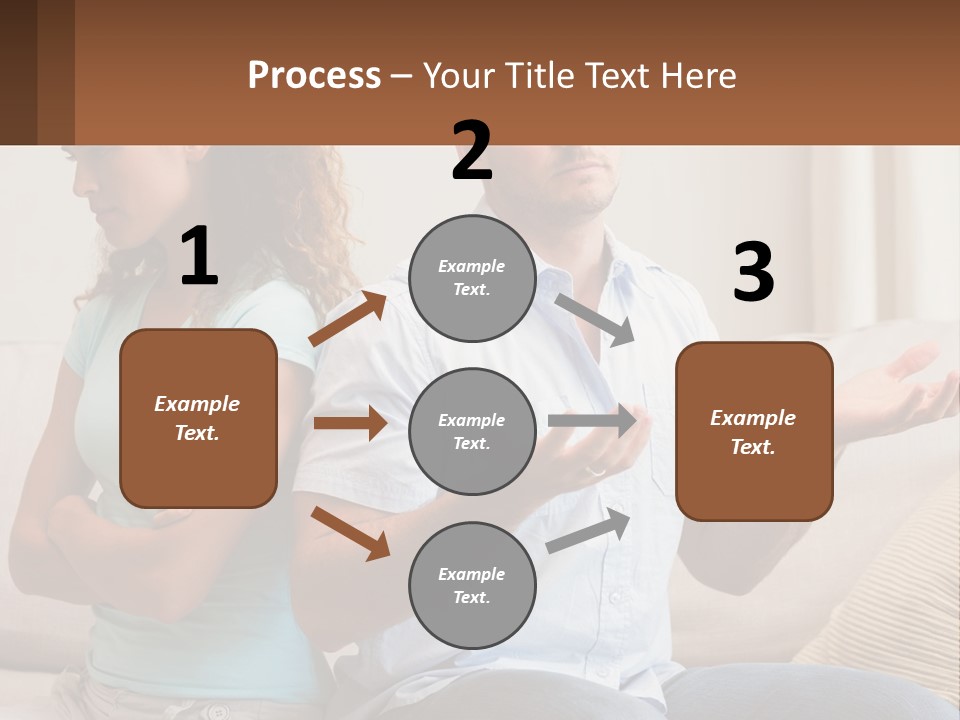 Process – Your Title Text Here

1

Example Text.

2

Example Text.

Example Text.

Example Text.

3

Example Text.